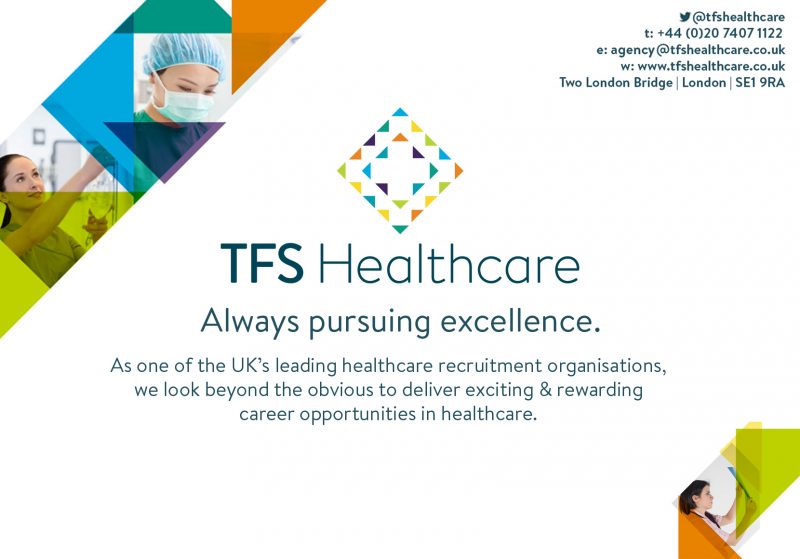 @tfshealthcare
t: +44 (0)20 7407 1122
e: agency@tfshealthcare.co.uk
w: www.tfshealthcare.co.uk
Two London Bridge | London | SE1 9RA

TFS Healthcare

Always pursuing excellence.

As one of the UK's leading healthcare recruitment organisations, we look beyond the obvious to deliver exciting & rewarding career opportunities in healthcare.